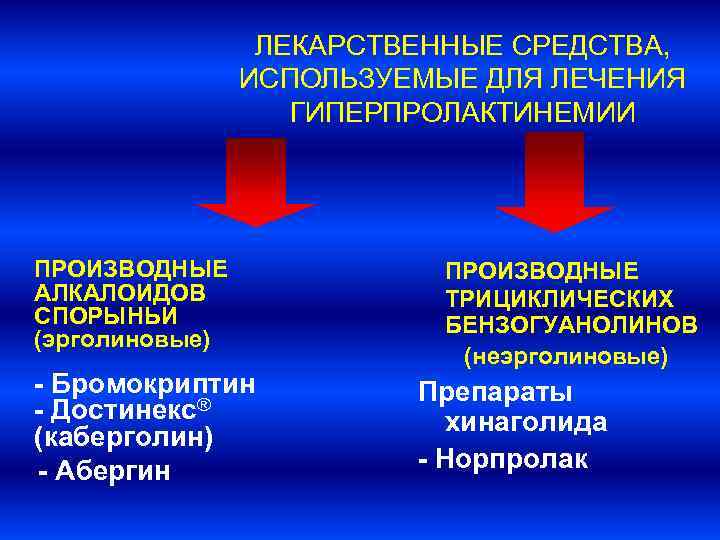 ЛЕКАРСТВЕННЫЕ СРЕДСТВА, ИСПОЛЬЗУЕМЫЕ ДЛЯ ЛЕЧЕНИЯ ГИПЕРПРОЛАКТИНЕМИИ

ПРОИЗВОДНЫЕ АЛКАЛОИДОВ СПОРЫНЬИ (эрголиновые)

- Бромокриптин
- Достинекс® (каберголин)
- Абергин

ПРОИЗВОДНЫЕ ТРИЦИКЛИЧЕСКИХ БЕНЗОГУАНОЛИНОВ (неэрголиновые)

Препараты хинаголида
- Норпролак